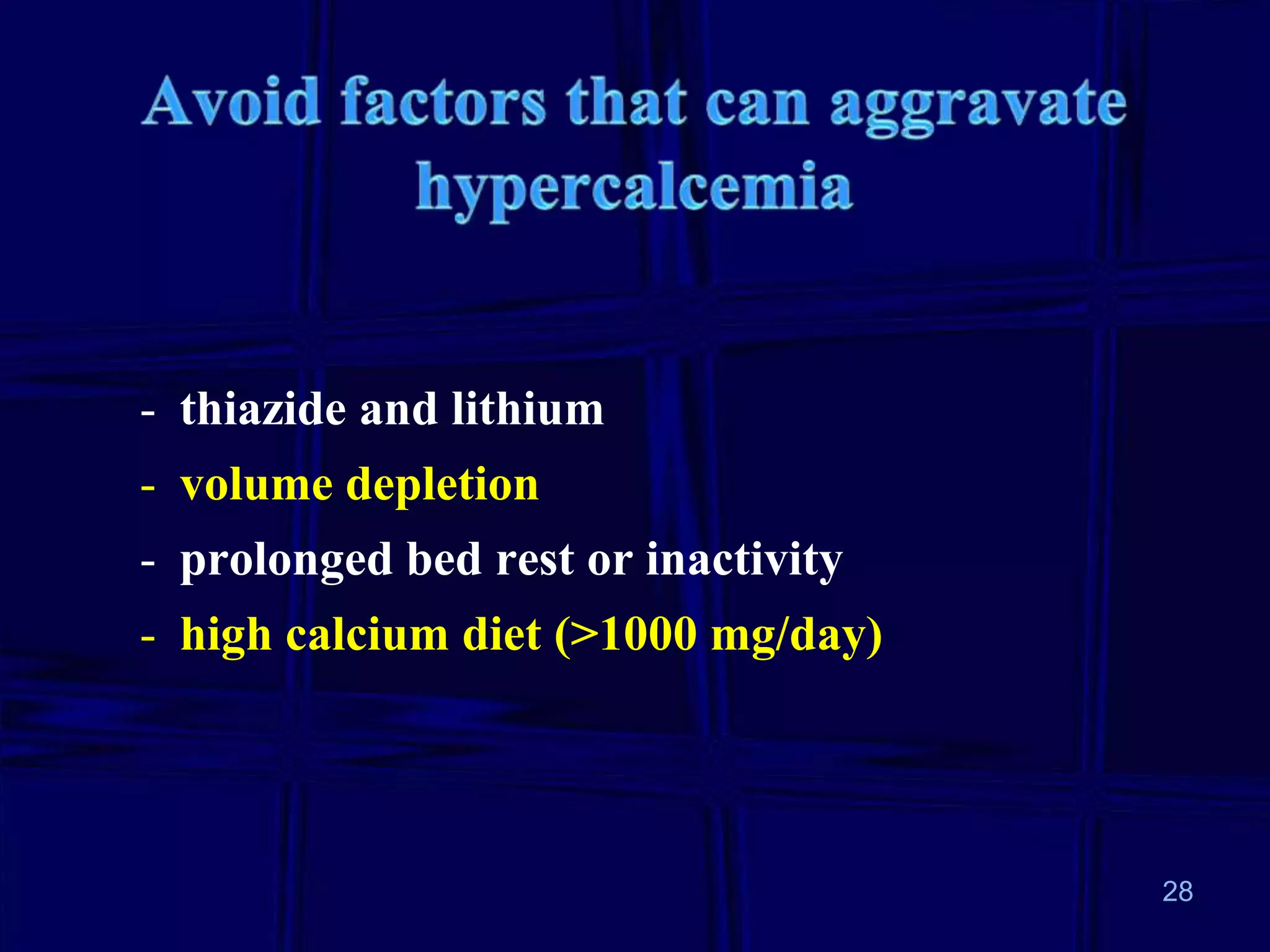 Avoid factors that can aggravate hypercalcemia

- thiazide and lithium
- volume depletion
- prolonged bed rest or inactivity
- high calcium diet (>1000 mg/day)

28